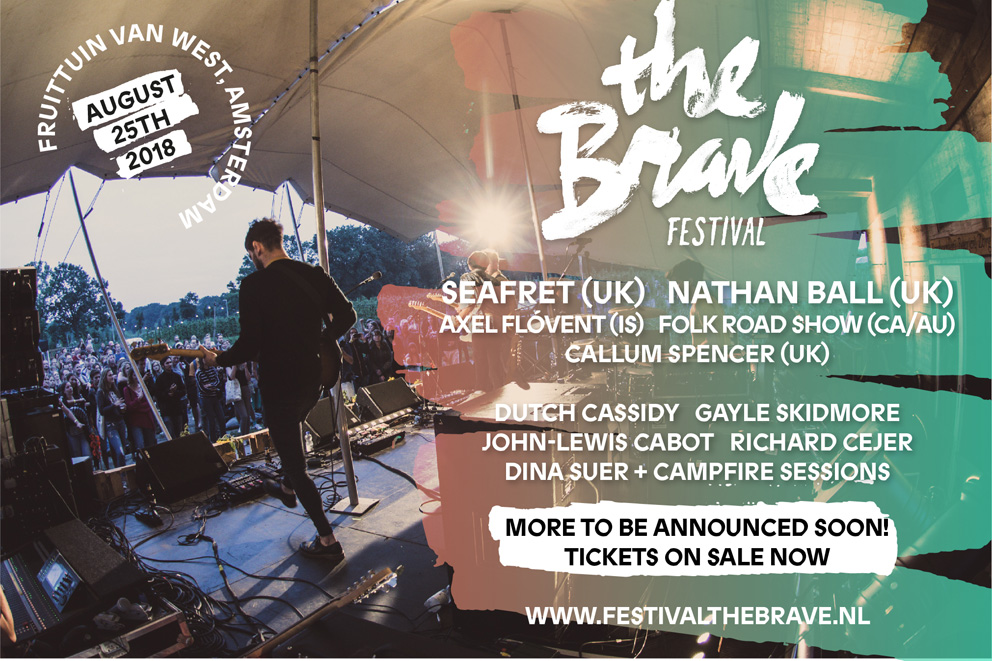 FRUITTUIN VAN WEST, AMSTERDAM

AUGUST
25TH
2018

the Brave
FESTIVAL

SEAFRET (UK) NATHAN BALL (UK)
AXEL FLÓVENT (IS) FOLK ROAD SHOW (CA/AU)
CALLUM SPENCER (UK)

DUTCH CASSIDY GAYLE SKIDMORE
JOHN-LEWIS CABOT RICHARD CEJER
DINA SUER + CAMPFIRE SESSIONS

MORE TO BE ANNOUNCED SOON!
TICKETS ON SALE NOW

WWW.FESTIVALTHEBRAVE.NL